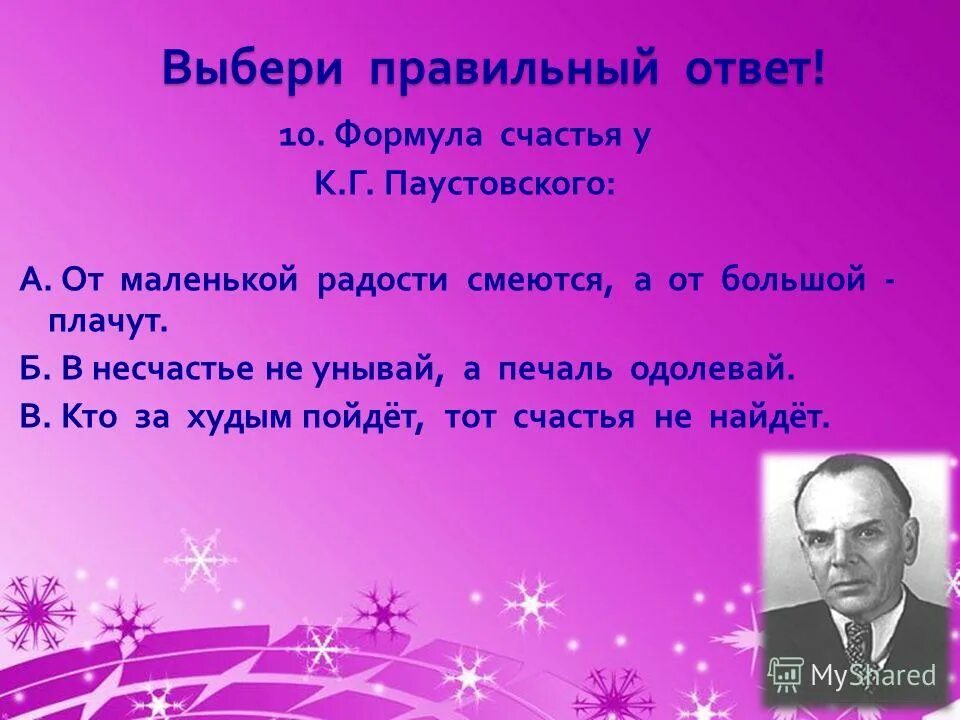 Выбери правильный ответ!

10. Формула счастья у К.Г. Паустовского:

А. От маленькой радости смеются, а от большой - плачут.

Б. В несчастье не унывай, а печаль одолевай.

В. Кто за худым пойдёт, тот счастья не найдёт.

MyShared